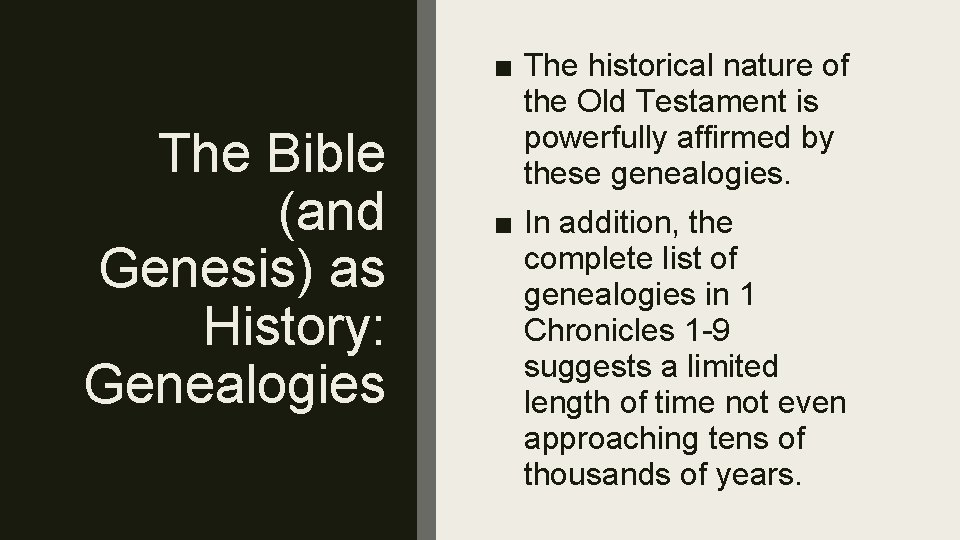 The Bible (and Genesis) as History: Genealogies

■ The historical nature of the Old Testament is powerfully affirmed by these genealogies.

■ In addition, the complete list of genealogies in 1 Chronicles 1-9 suggests a limited length of time not even approaching tens of thousands of years.